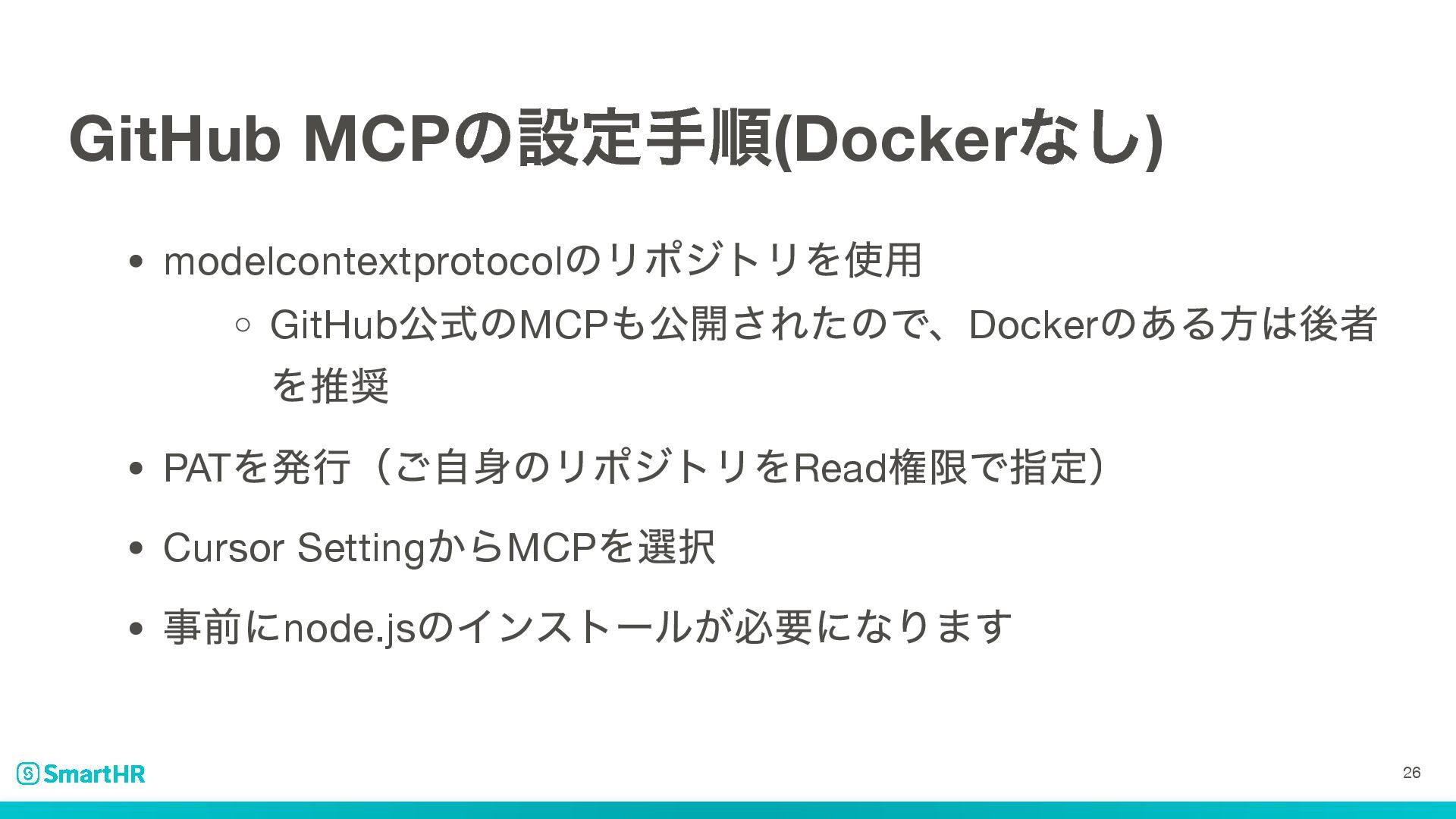 GitHub MCPの設定手順(Dockerなし)

• modelcontextprotocolのリポジトリを使用
  ○ GitHub公式のMCPも公開されたので、Dockerのある方は後者を推奨

• PATを発行（ご自身のリポジトリをRead権限で指定）

• Cursor SettingからMCPを選択

• 事前にnode.jsのインストールが必要になります

SmartHR

26